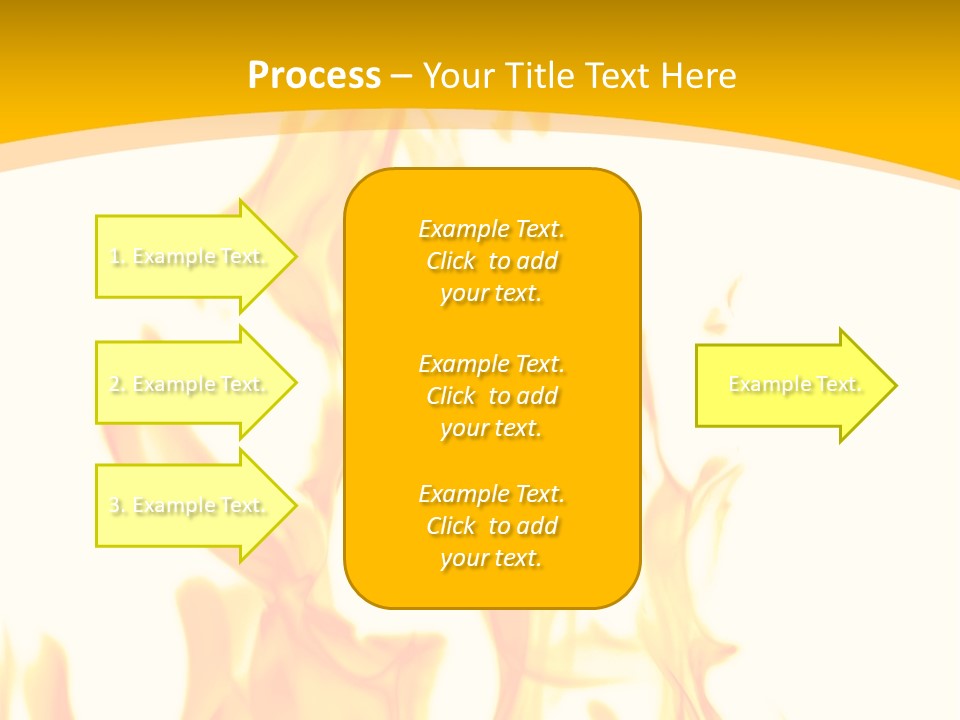 Process – Your Title Text Here

1. Example Text.

2. Example Text.

3. Example Text.

Example Text. Click to add your text.

Example Text. Click to add your text.

Example Text. Click to add your text.

Example Text.